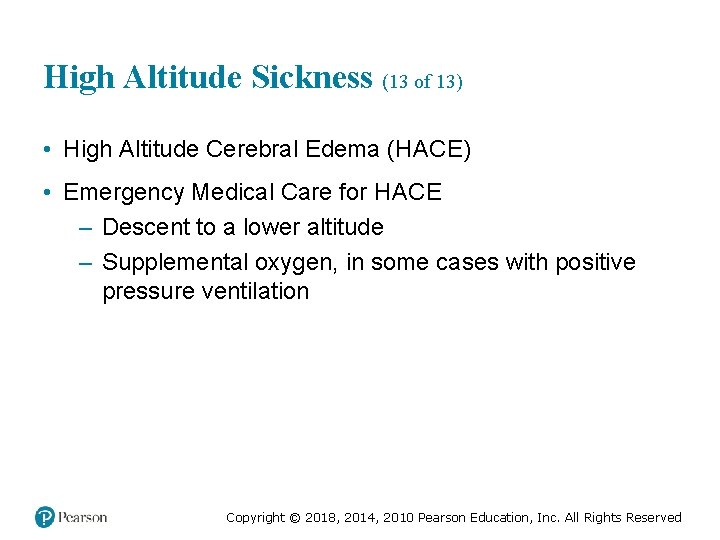 High Altitude Sickness (13 of 13)

• High Altitude Cerebral Edema (HACE)

• Emergency Medical Care for HACE
– Descent to a lower altitude
– Supplemental oxygen, in some cases with positive pressure ventilation

Pearson

Copyright © 2018, 2014, 2010 Pearson Education, Inc. All Rights Reserved